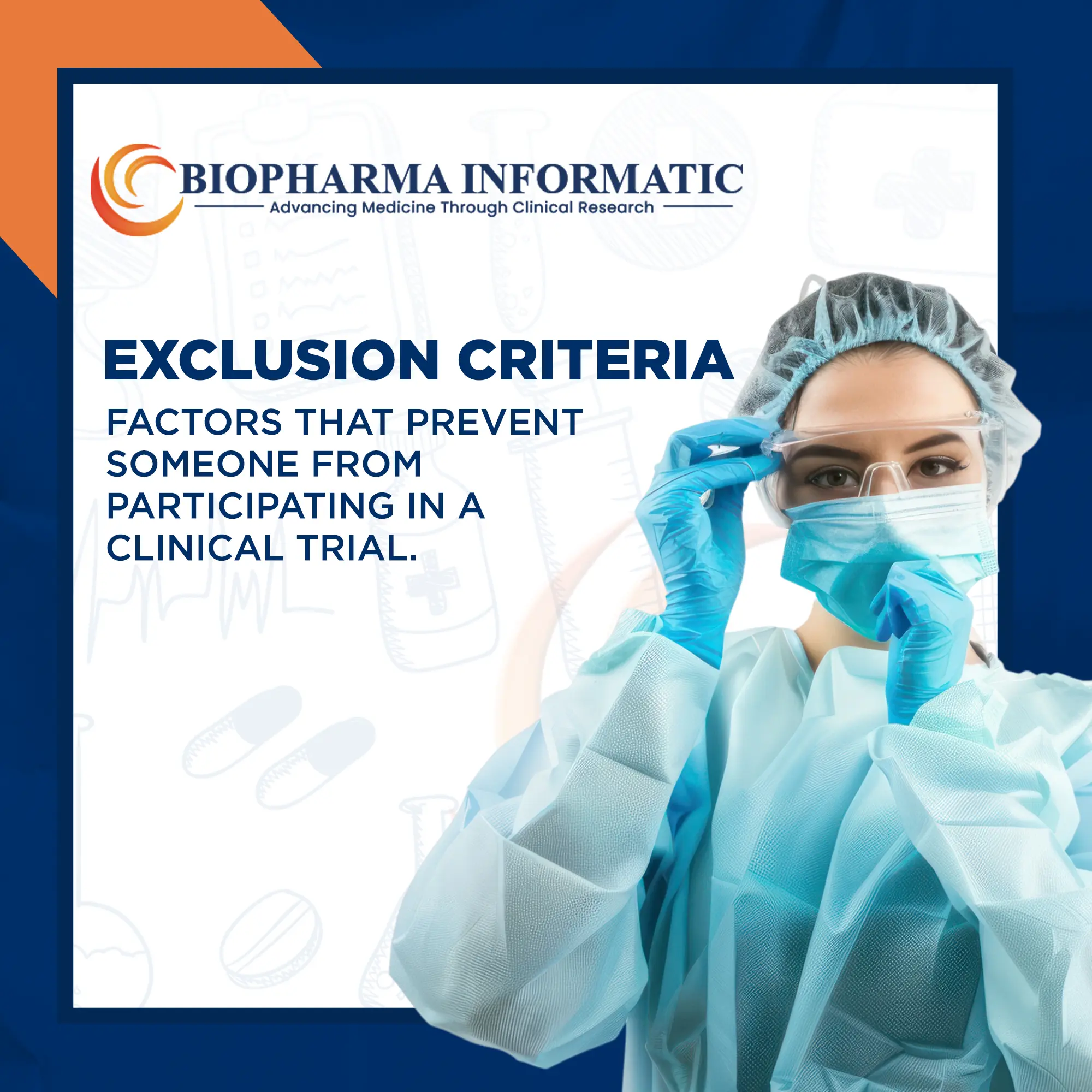 BIOPHARMA INFORMATIC
Advancing Medicine Through Clinical Research

EXCLUSION CRITERIA

FACTORS THAT PREVENT SOMEONE FROM PARTICIPATING IN A CLINICAL TRIAL.